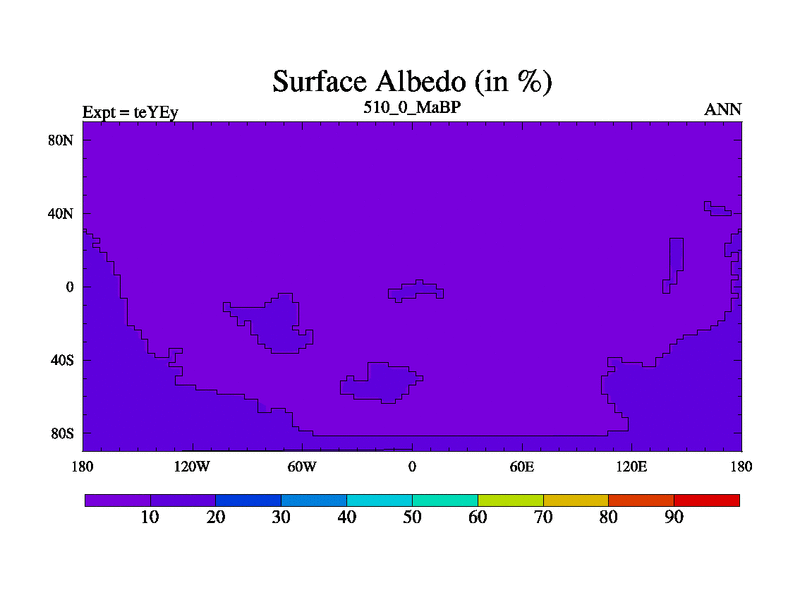 Surface Albedo (in %)

Expt = teYEy

510_0_MaBP

ANN

80N

40N

0

40S

80S

180

120W

60W

0

60E

120E

180

10

20

30

40

50

60

70

80

90